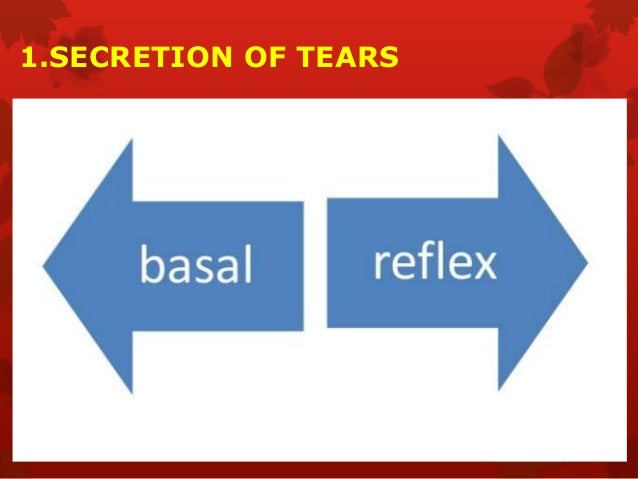 1.SECRETION OF TEARS

basal

reflex